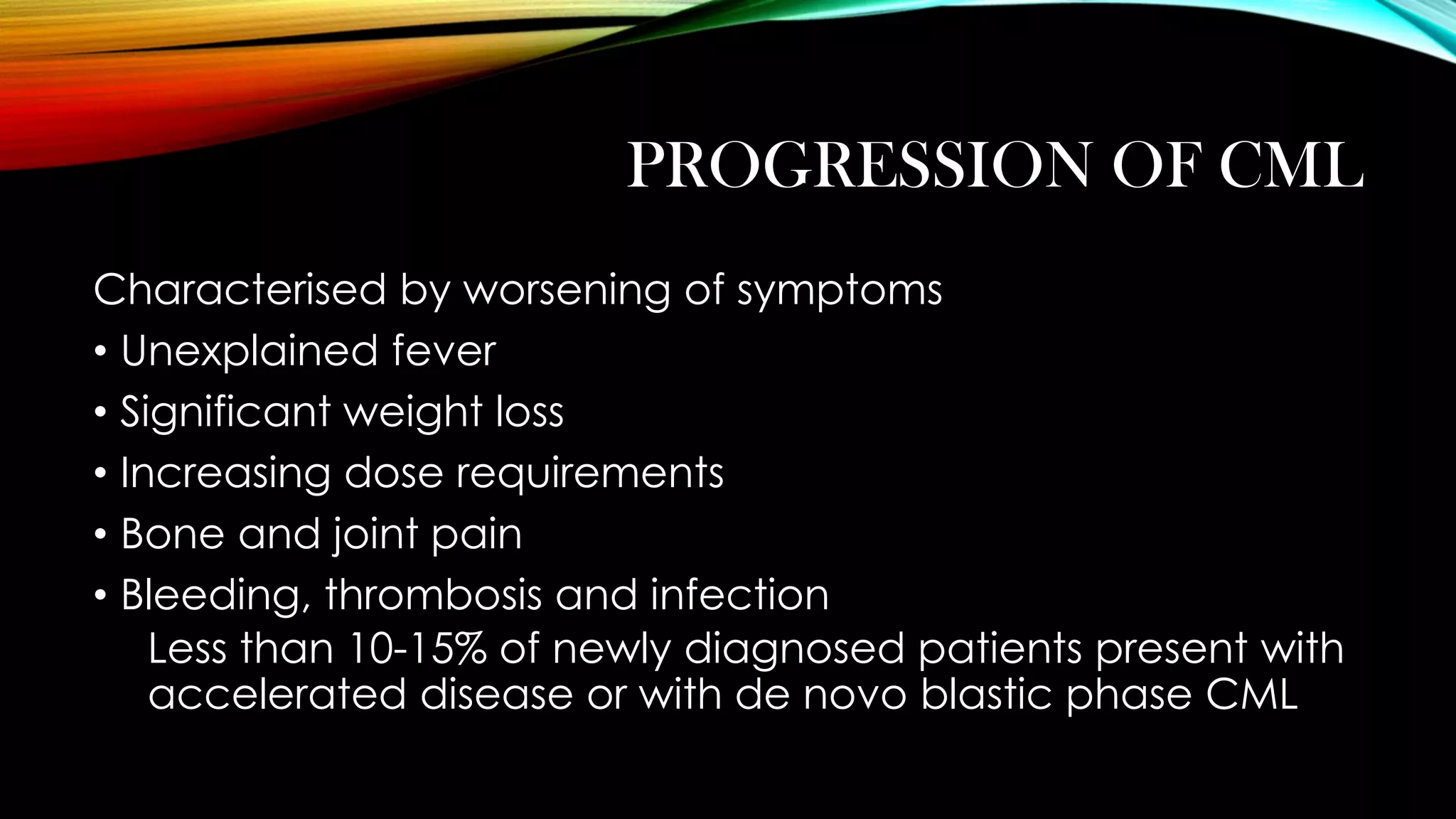 PROGRESSION OF CML

Characterised by worsening of symptoms

• Unexplained fever
• Significant weight loss
• Increasing dose requirements
• Bone and joint pain
• Bleeding, thrombosis and infection

Less than 10-15% of newly diagnosed patients present with accelerated disease or with de novo blastic phase CML